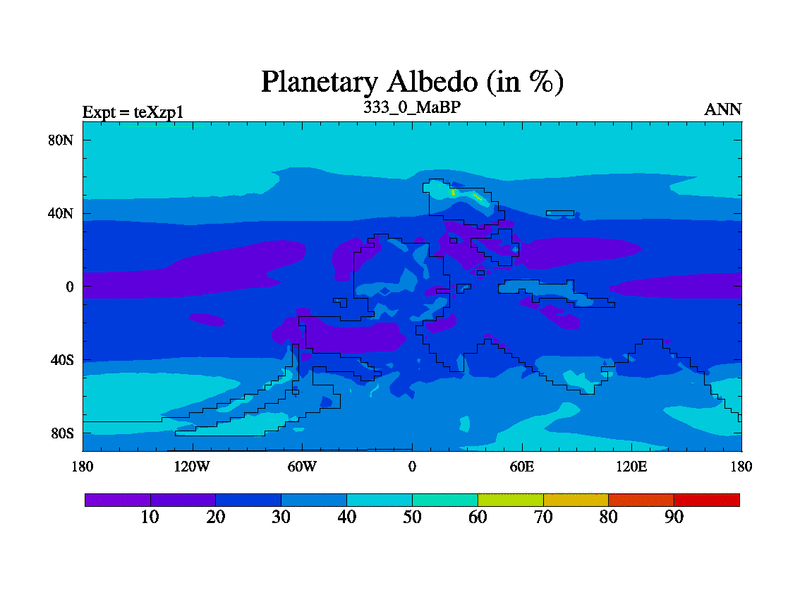 Planetary Albedo (in %)

Expt = teXzp1

333_0_MaBP

ANN

80N

40N

0

40S

80S

180

120W

60W

0

60E

120E

180

10

20

30

40

50

60

70

80

90